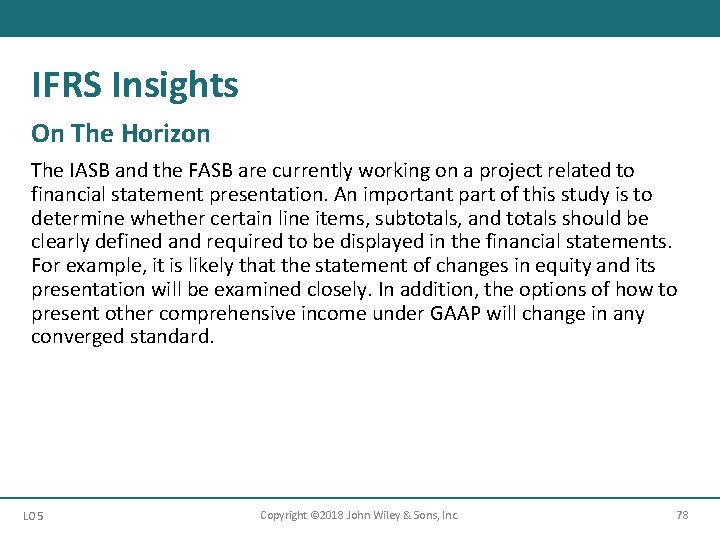 IFRS Insights

On The Horizon

The IASB and the FASB are currently working on a project related to financial statement presentation. An important part of this study is to determine whether certain line items, subtotals, and totals should be clearly defined and required to be displayed in the financial statements. For example, it is likely that the statement of changes in equity and its presentation will be examined closely. In addition, the options of how to present other comprehensive income under GAAP will change in any converged standard.

LO 5

Copyright ©2018 John Wiley & Sons, Inc.

78